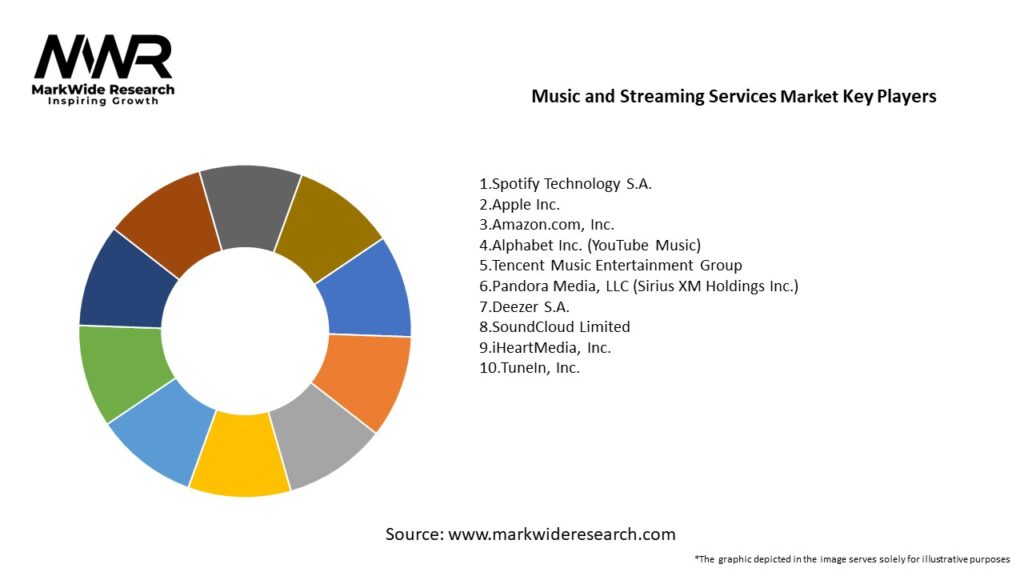 MWR
MarkWide Research
Inspiring Growth

Music and Streaming Services Market Key Players

1.Spotify Technology S.A.
2.Apple Inc.
3.Amazon.com, Inc.
4.Alphabet Inc. (YouTube Music)
5.Tencent Music Entertainment Group
6.Pandora Media, LLC (Sirius XM Holdings Inc.)
7.Deezer S.A.
8.SoundCloud Limited
9.iHeartMedia, Inc.
10.TuneIn, Inc.

Source: www.markwideresearch.com

*The graphic depicted in the image serves solely for illustrative purposes